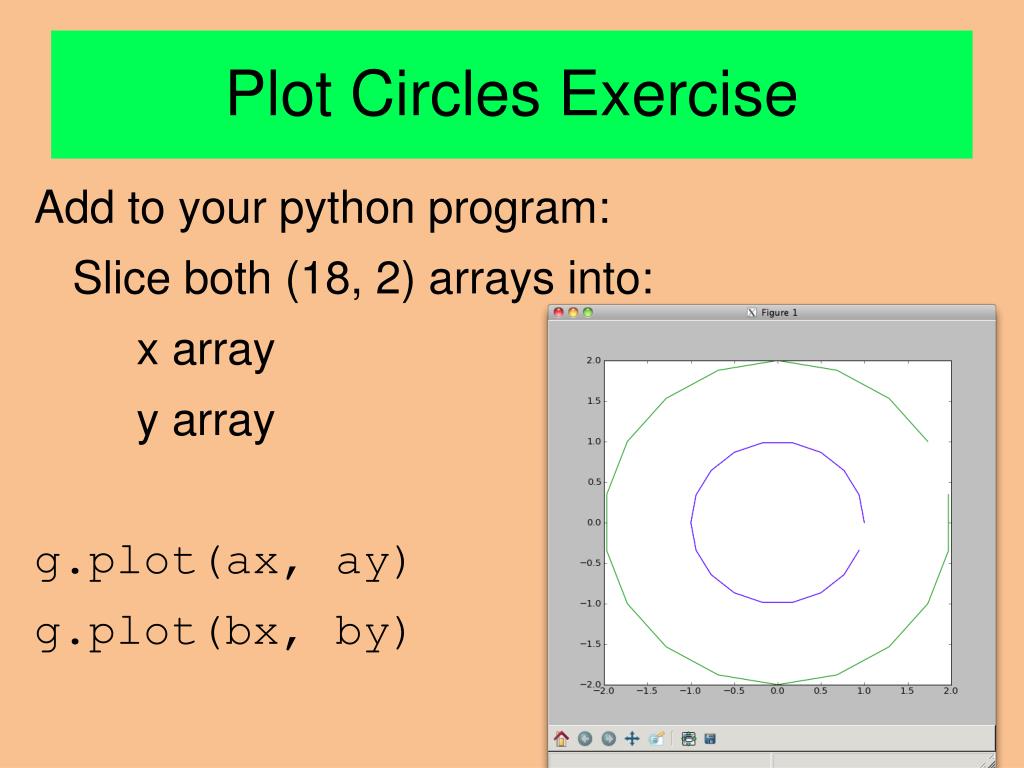 Plot Circles Exercise

Add to your python program:

Slice both (18, 2) arrays into:

x array

y array

g.plot(ax, ay)

g.plot(bx, by)

Figure 1

2.0
1.5
1.0
0.5
0.0
−0.5
−1.0
−1.5
−2.0

−2.0 −1.5 −1.0 −0.5 0.0 0.5 1.0 1.5 2.0